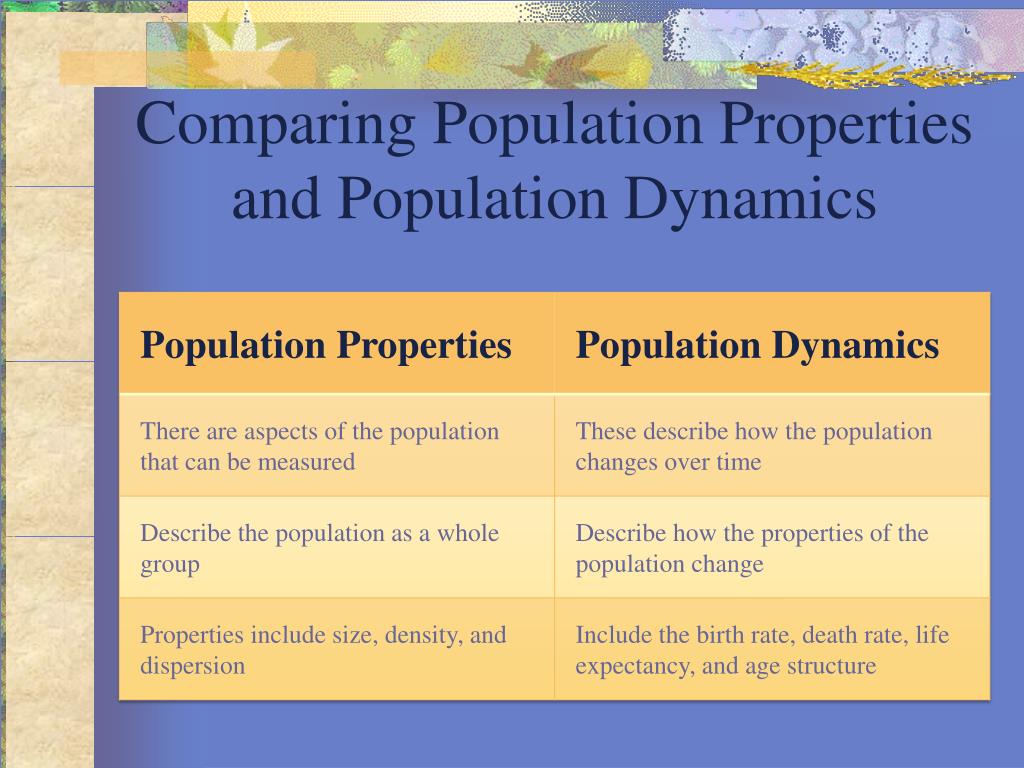 Comparing Population Properties and Population Dynamics

| Population Properties | Population Dynamics |
|---|---|
| There are aspects of the population that can be measured | These describe how the population changes over time |
| Describe the population as a whole group | Describe how the properties of the population change |
| Properties include size, density, and dispersion | Include the birth rate, death rate, life expectancy, and age structure |